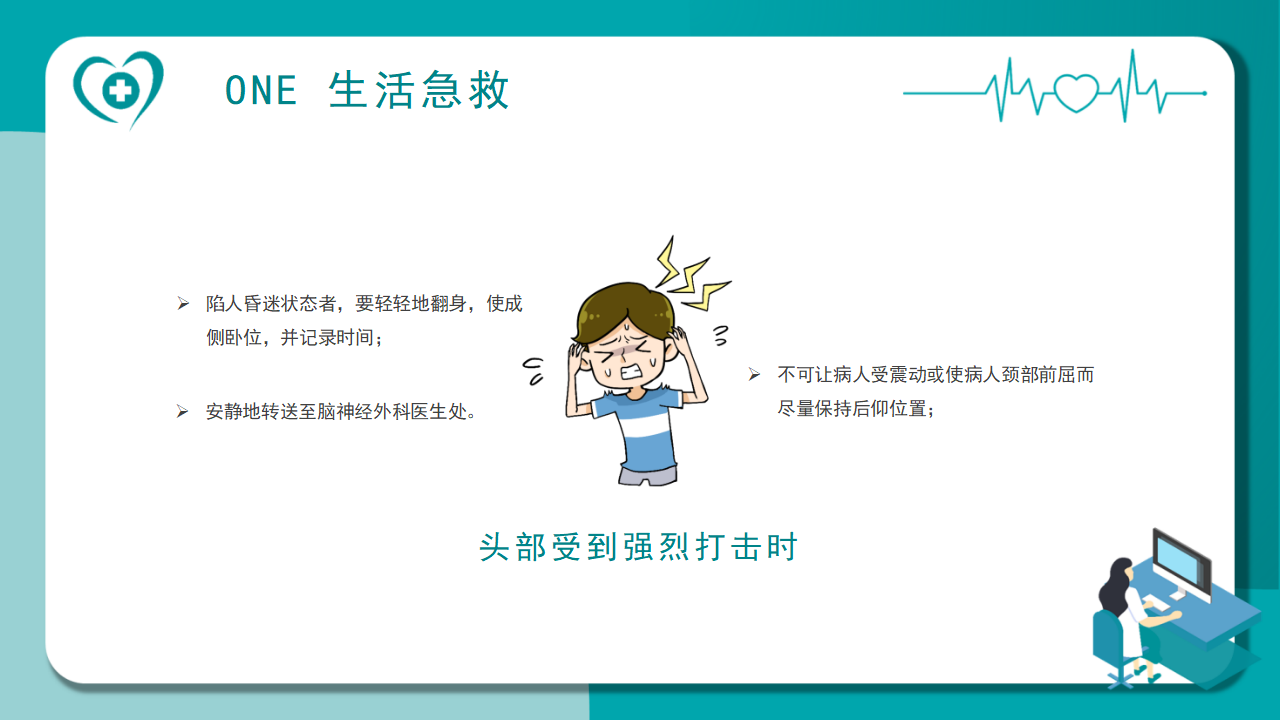 ONE 生活急救

➢ 陷人昏迷状态者，要轻轻地翻身，使成侧卧位，并记录时间；

➢ 安静地转送至脑神经外科医生处。

➢ 不可让病人受震动或使病人颈部前屈而尽量保持后仰位置；

头部受到强烈打击时